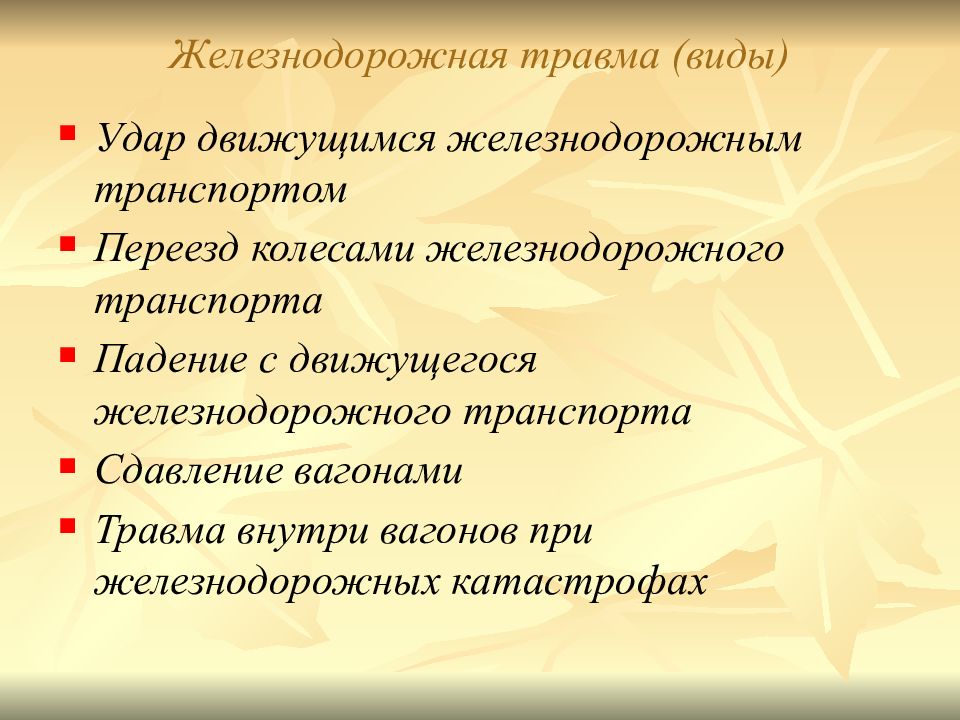 Железнодорожная травма (виды)

- Удар движущимся железнодорожным транспортом
- Переезд колесами железнодорожного транспорта
- Падение с движущегося железнодорожного транспорта
- Сдавление вагонами
- Травма внутри вагонов при железнодорожных катастрофах